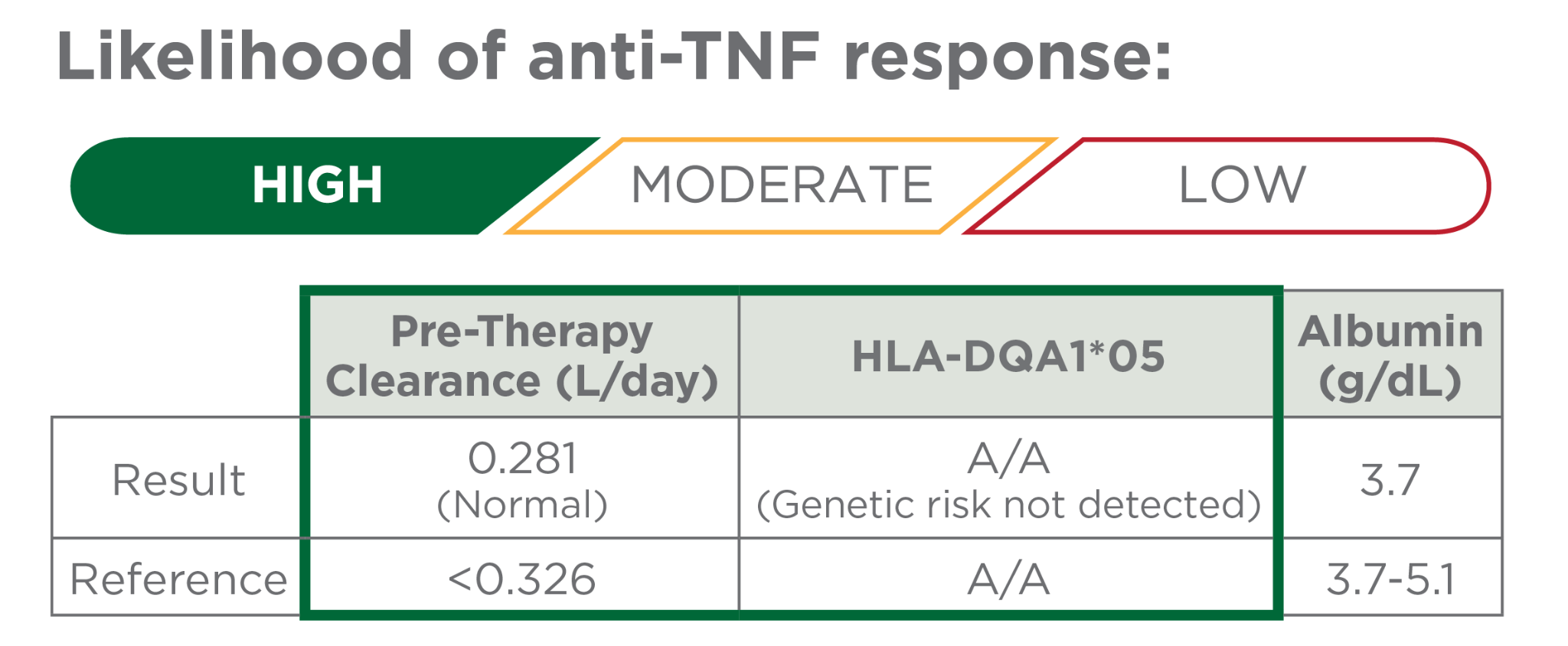 Likelihood of anti-TNF response:

HIGH MODERATE LOW

| | Pre-Therapy Clearance (L/day) | HLA-DQA1*05 | Albumin (g/dL) |
|---|---|---|---|
| Result | 0.281 (Normal) | A/A (Genetic risk not detected) | 3.7 |
| Reference | <0.326 | A/A | 3.7-5.1 |